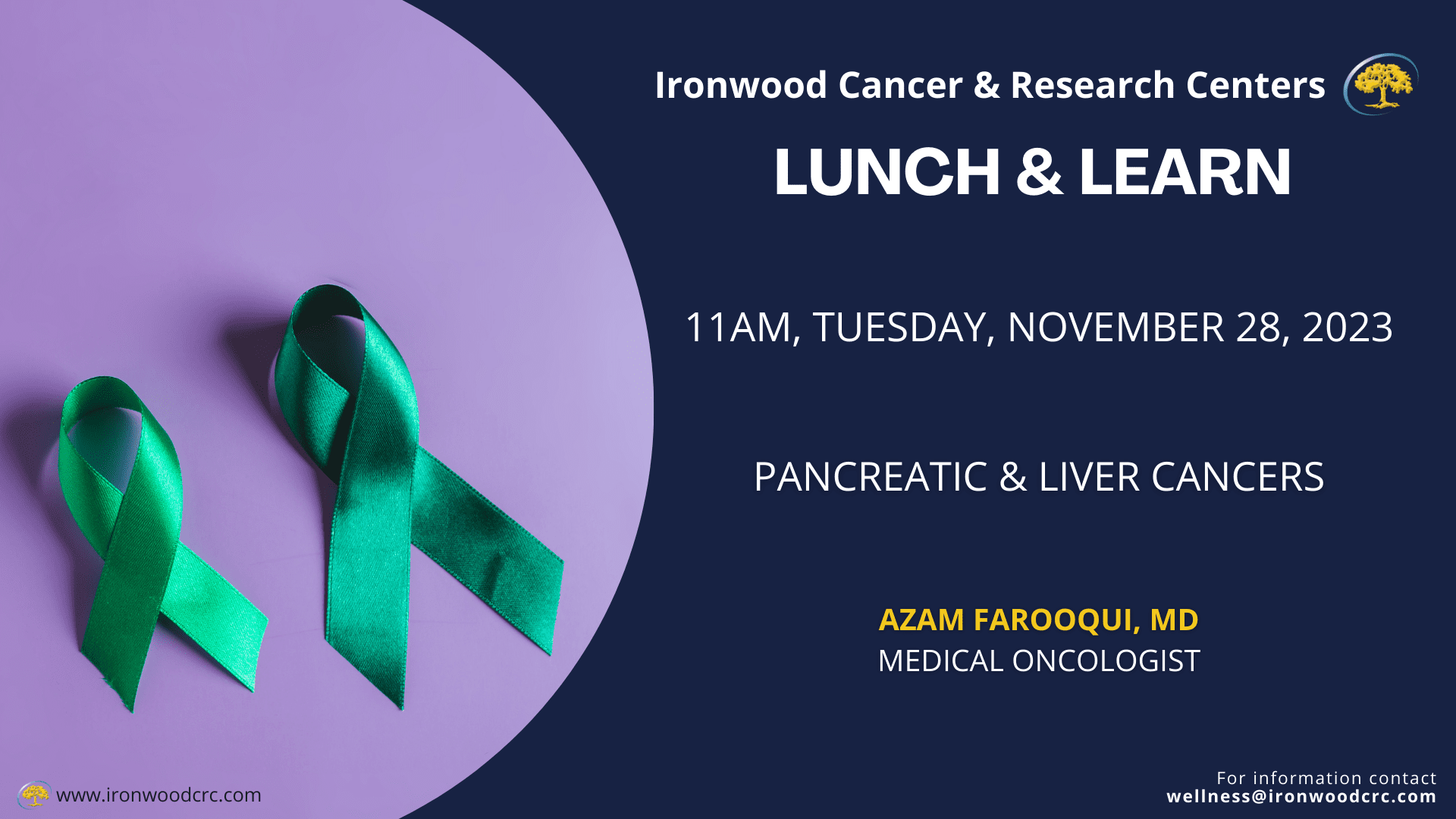 Ironwood Cancer & Research Centers

LUNCH & LEARN

11AM, TUESDAY, NOVEMBER 28, 2023

PANCREATIC & LIVER CANCERS

AZAM FAROOQUI, MD
MEDICAL ONCOLOGIST

www.ironwoodcrc.com

For information contact
wellness@ironwoodcrc.com